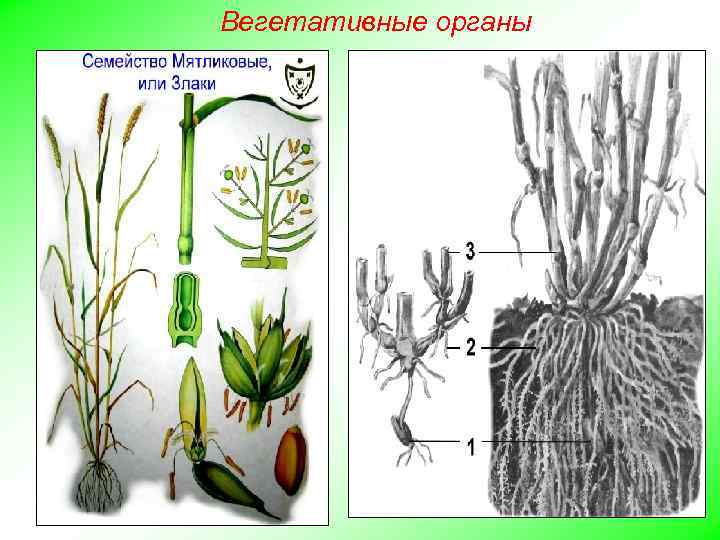 Вегетативные органы

Семейство Мятликовые, или Злаки

3

2

1